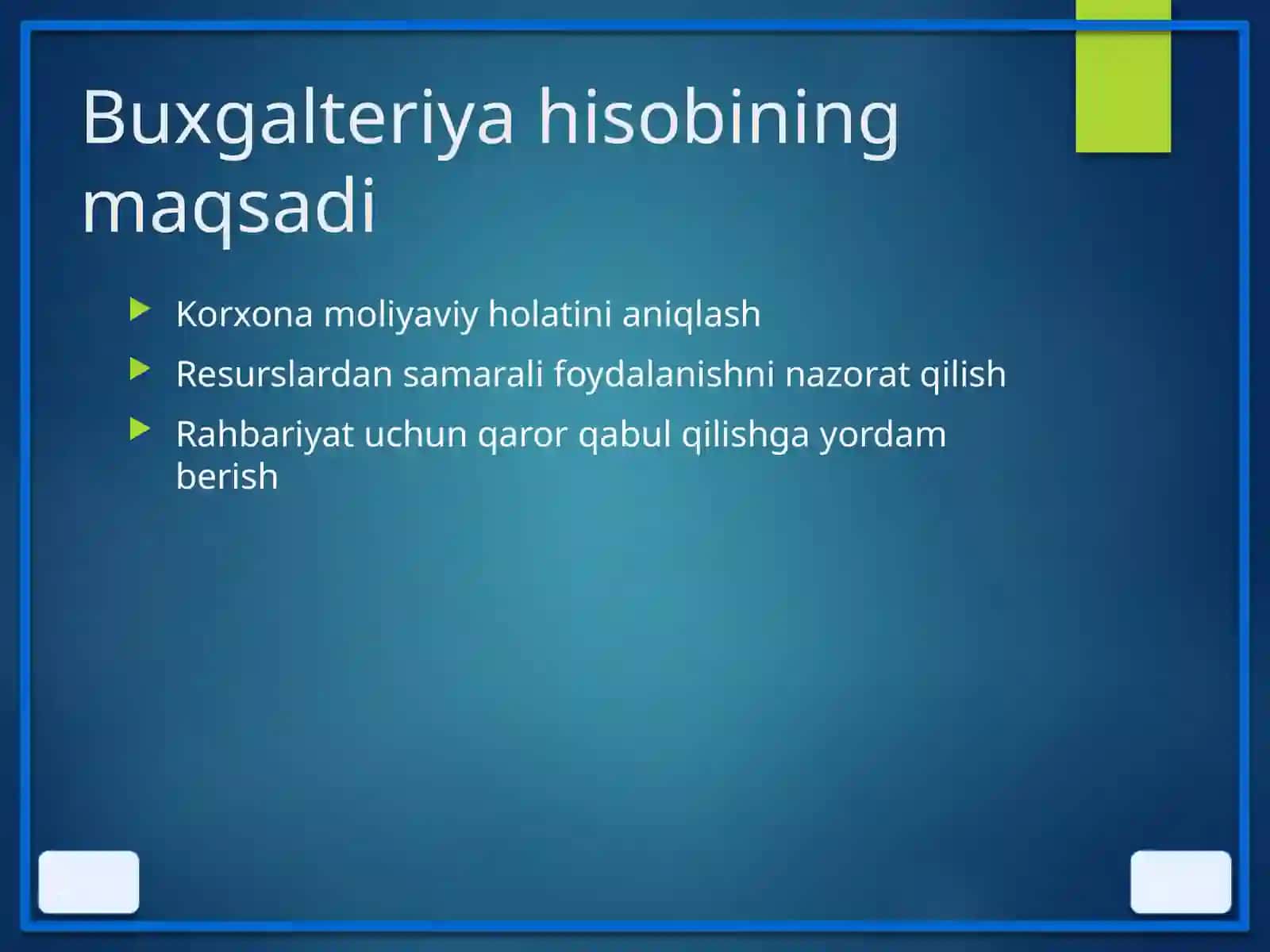 Buxgalteriya hisobining maqsadi

Korxona moliyaviy holatini aniqlash
Resurslardan samarali foydalanishni nazorat qilish
Rahbariyat uchun qaror qabul qilishga yordam berish